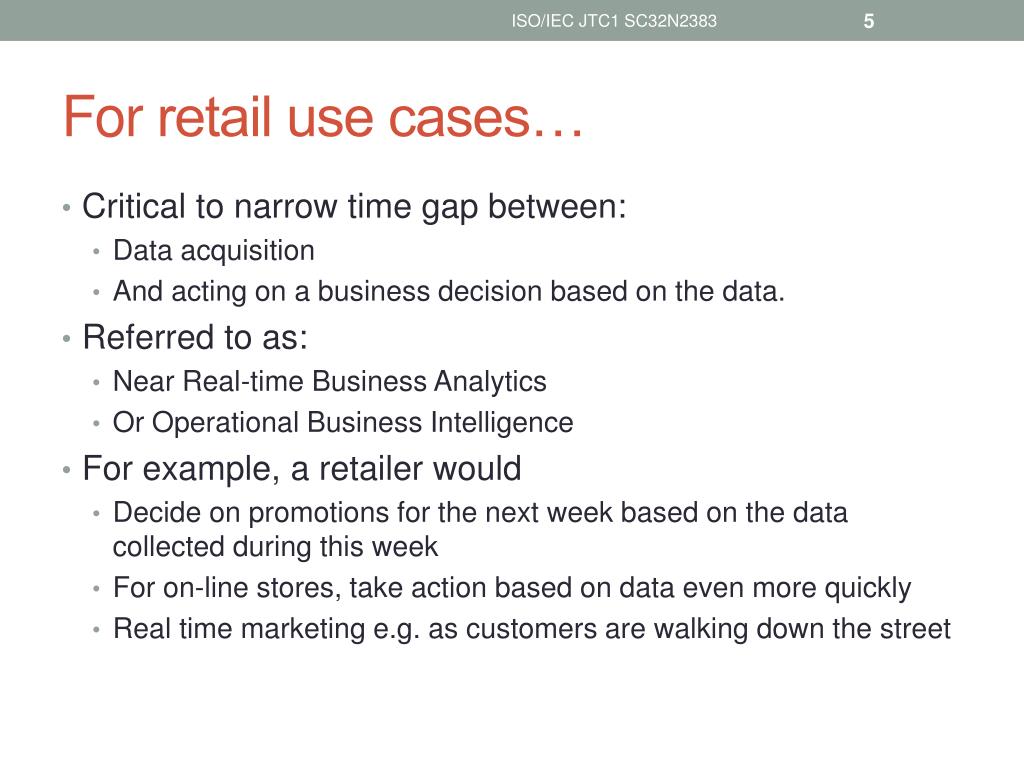 ISO/IEC JTC1 SC32N2383 5

For retail use cases…

• Critical to narrow time gap between:
  • Data acquisition
  • And acting on a business decision based on the data.
• Referred to as:
  • Near Real-time Business Analytics
  • Or Operational Business Intelligence
• For example, a retailer would
  • Decide on promotions for the next week based on the data collected during this week
  • For on-line stores, take action based on data even more quickly
  • Real time marketing e.g. as customers are walking down the street